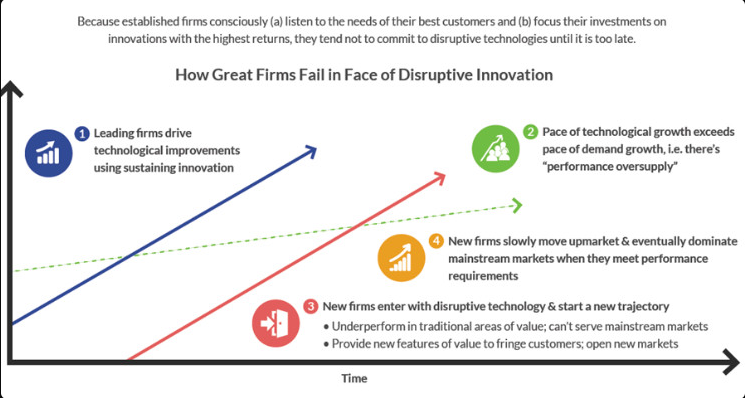 Because established firms consciously (a) listen to the needs of their best customers and (b) focus their investments on innovations with the highest returns, they tend not to commit to disruptive technologies until it is too late.

How Great Firms Fail in Face of Disruptive Innovation

1 Leading firms drive technological improvements using sustaining innovation

2 Pace of technological growth exceeds pace of demand growth, i.e. there's "performance oversupply"

4 New firms slowly move upmarket & eventually dominate mainstream markets when they meet performance requirements

3 New firms enter with disruptive technology & start a new trajectory
• Underperform in traditional areas of value; can't serve mainstream markets
• Provide new features of value to fringe customers; open new markets

Time